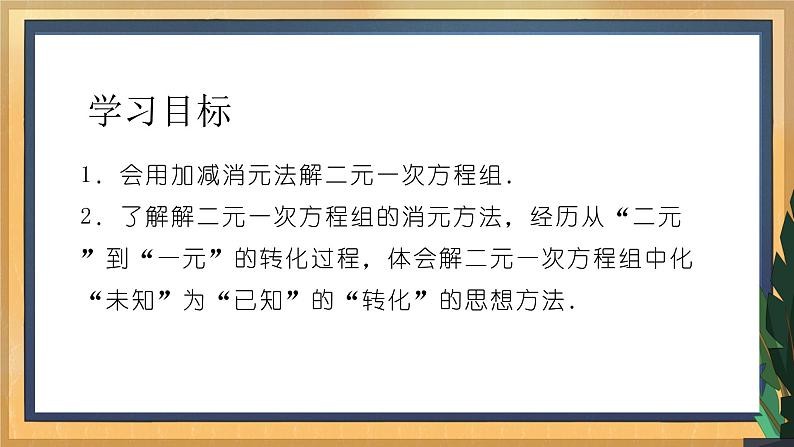 学习目标

1．会用加减消元法解二元一次方程组．

2．了解解二元一次方程组的消元方法，经历从“二元”到“一元”的转化过程，体会解二元一次方程组中化“未知”为“已知”的“转化”的思想方法．